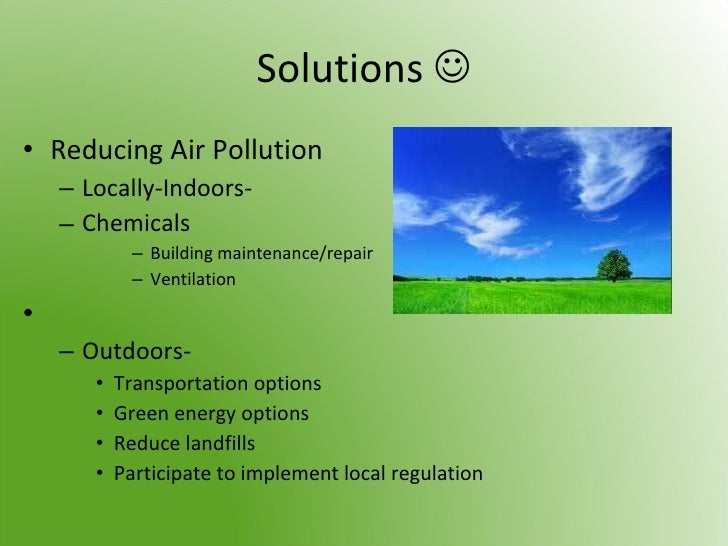 Solutions ☺

• Reducing Air Pollution
  – Locally-Indoors-
  – Chemicals
    – Building maintenance/repair
    – Ventilation
•
  – Outdoors-
    • Transportation options
    • Green energy options
    • Reduce landfills
    • Participate to implement local regulation